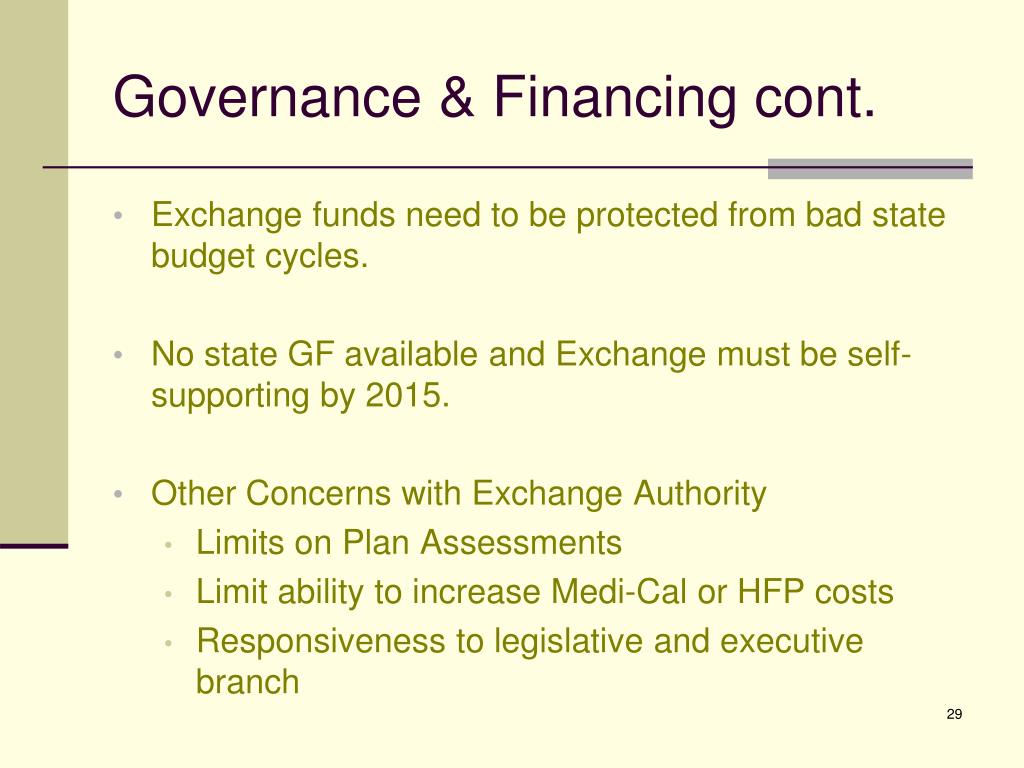 Governance & Financing cont.

• Exchange funds need to be protected from bad state budget cycles.

• No state GF available and Exchange must be self-supporting by 2015.

• Other Concerns with Exchange Authority
  • Limits on Plan Assessments
  • Limit ability to increase Medi-Cal or HFP costs
  • Responsiveness to legislative and executive branch

29